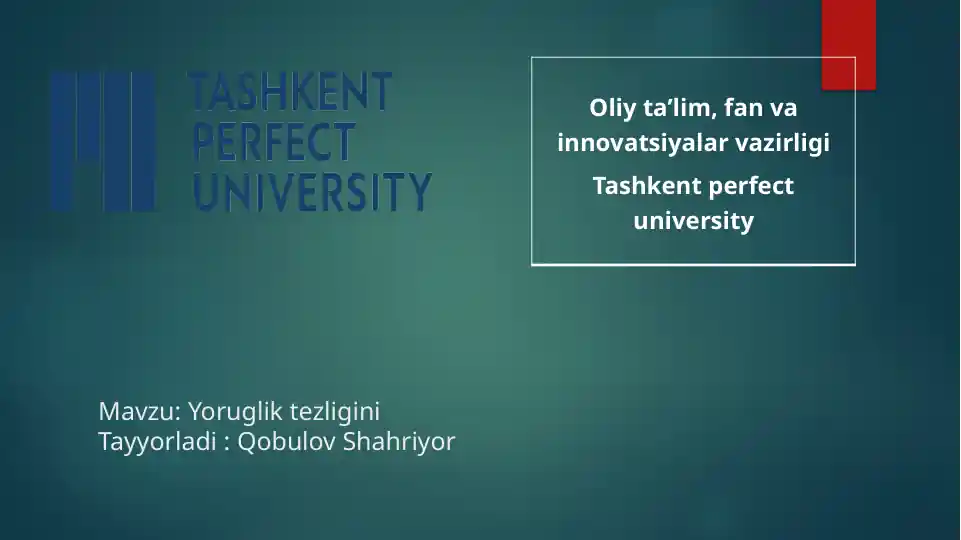 TASHKENT PERFECT UNIVERSITY

Oliy ta’lim, fan va innovatsiyalar vazirligi

Tashkent perfect university

Mavzu: Yoruglik tezligini
Tayyorladi : Qobulov Shahriyor